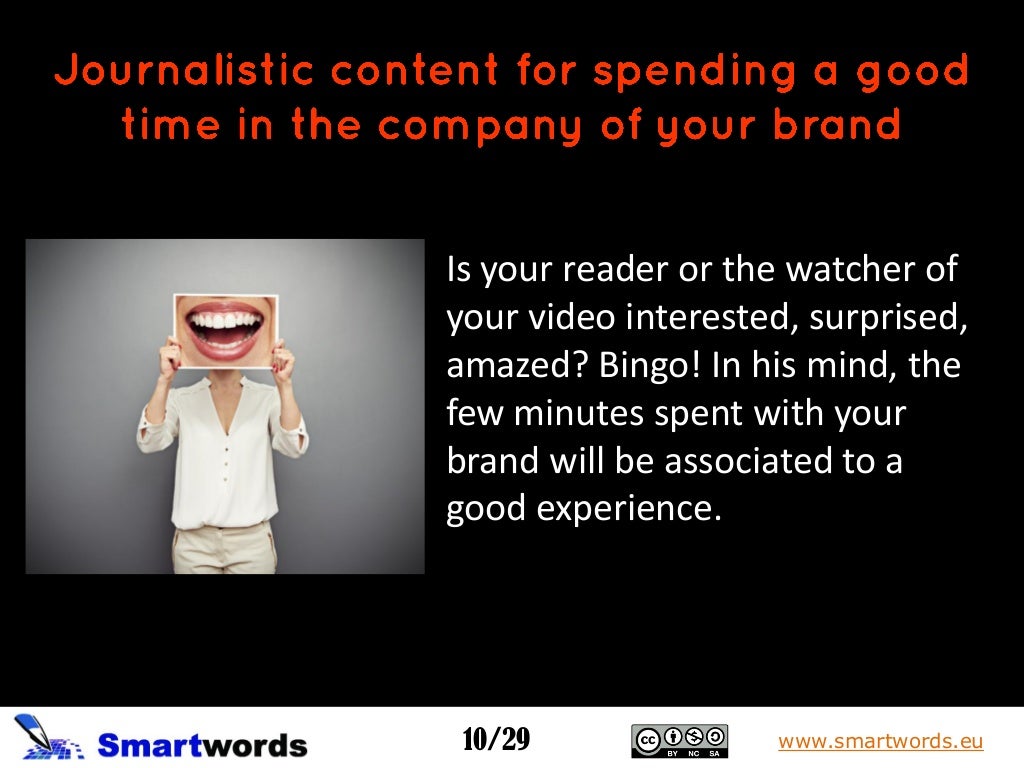 Journalistic content for spending a good time in the company of your brand

Is your reader or the watcher of your video interested, surprised, amazed? Bingo! In his mind, the few minutes spent with your brand will be associated to a good experience.

Smartwords

10/29

cc BY NC SA

www.smartwords.eu